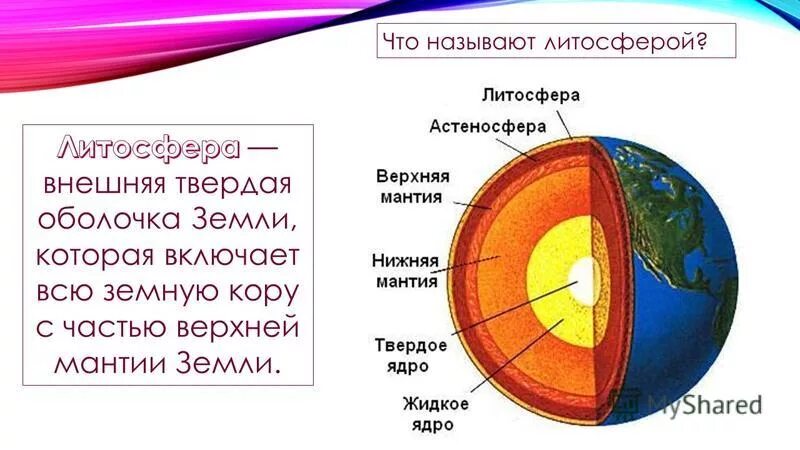 Что называют литосферой?

Литосфера — внешняя твердая оболочка Земли, которая включает всю земную кору с частью верхней мантии Земли.

Литосфера
Астеносфера
Верхняя мантия
Нижняя мантия
Твердое ядро
Жидкое ядро

MyShared